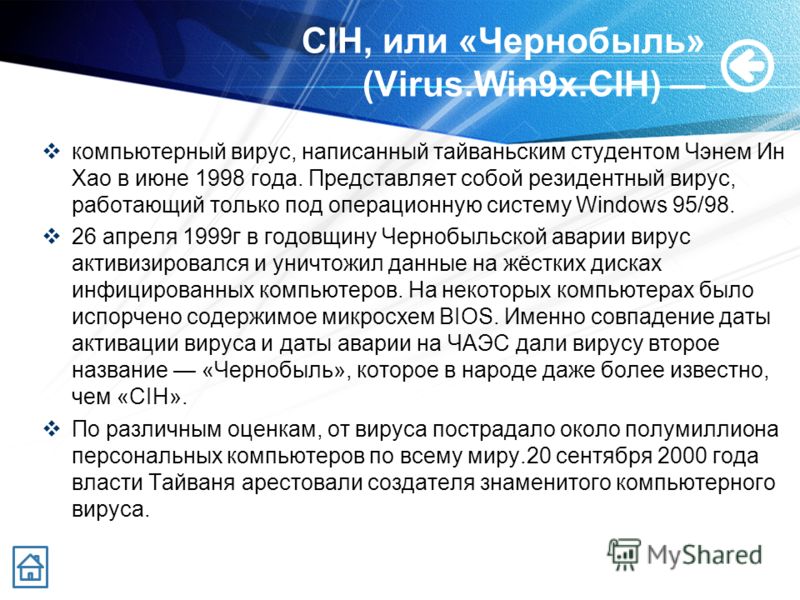 CIH, или «Чернобыль» (Virus.Win9x.CIH) —

❖ компьютерный вирус, написанный тайваньским студентом Чэнем Ин Хао в июне 1998 года. Представляет собой резидентный вирус, работающий только под операционную систему Windows 95/98.

❖ 26 апреля 1999г в годовщину Чернобыльской аварии вирус активизировался и уничтожил данные на жёстких дисках инфицированных компьютеров. На некоторых компьютерах было испорчено содержимое микросхем BIOS. Именно совпадение даты активации вируса и даты аварии на ЧАЭС дали вирусу второе название — «Чернобыль», которое в народе даже более известно, чем «CIH».

❖ По различным оценкам, от вируса пострадало около полумиллиона персональных компьютеров по всему миру.20 сентября 2000 года власти Тайваня арестовали создателя знаменитого компьютерного вируса.

MyShared